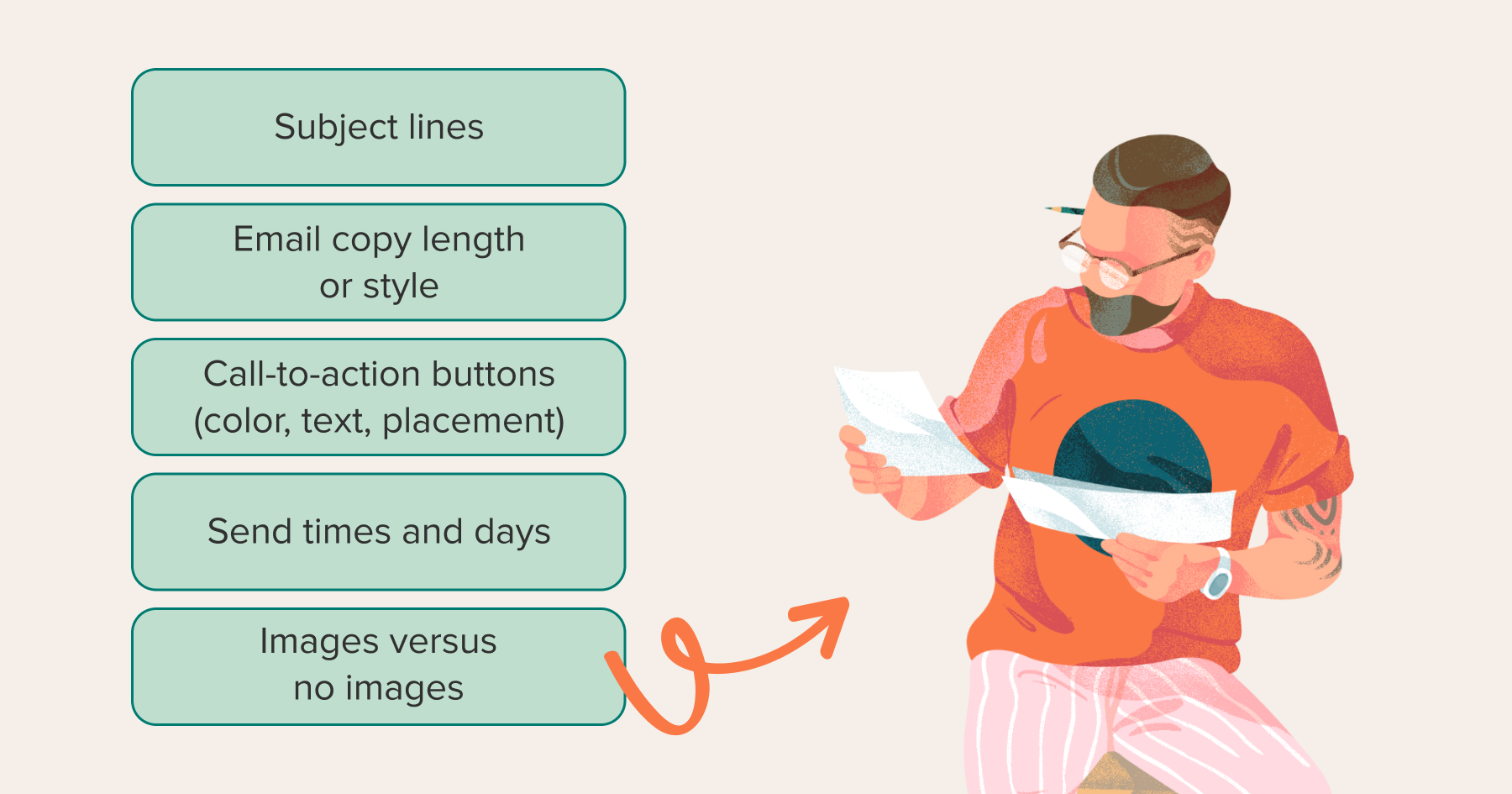 Subject lines

Email copy length or style

Call-to-action buttons (color, text, placement)

Send times and days

Images versus no images